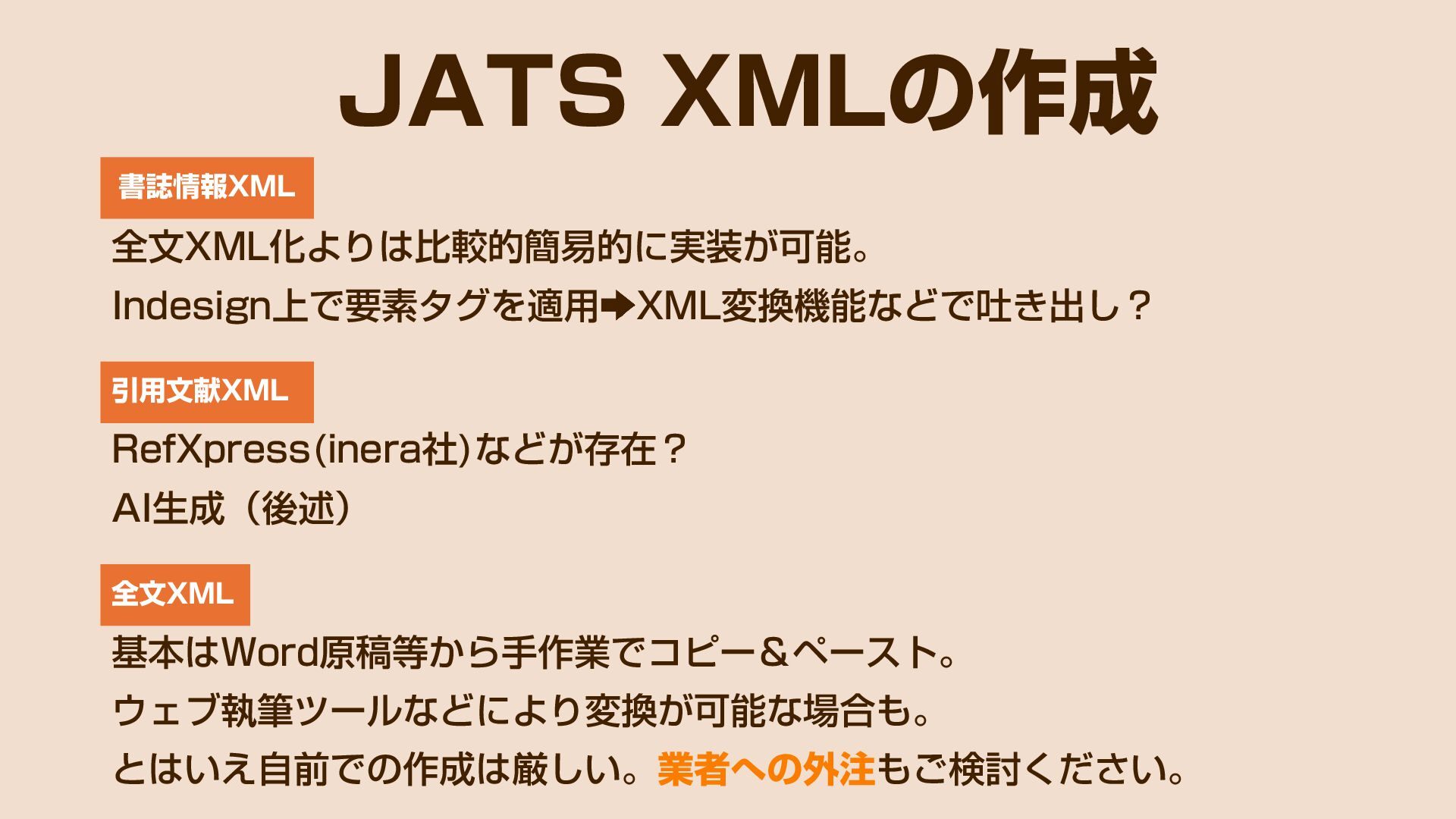 JATS XMLの作成

書誌情報XML

全文XML化よりは比較的簡易的に実装が可能。
Indesign上で要素タグを適用➡XML変換機能などで吐き出し？

引用文献XML

RefXpress(inera社)などが存在？
AI生成（後述）

全文XML

基本はWord原稿等から手作業でコピー＆ペースト。
ウェブ執筆ツールなどにより変換が可能な場合も。
とはいえ自前での作成は厳しい。業者への外注もご検討ください。